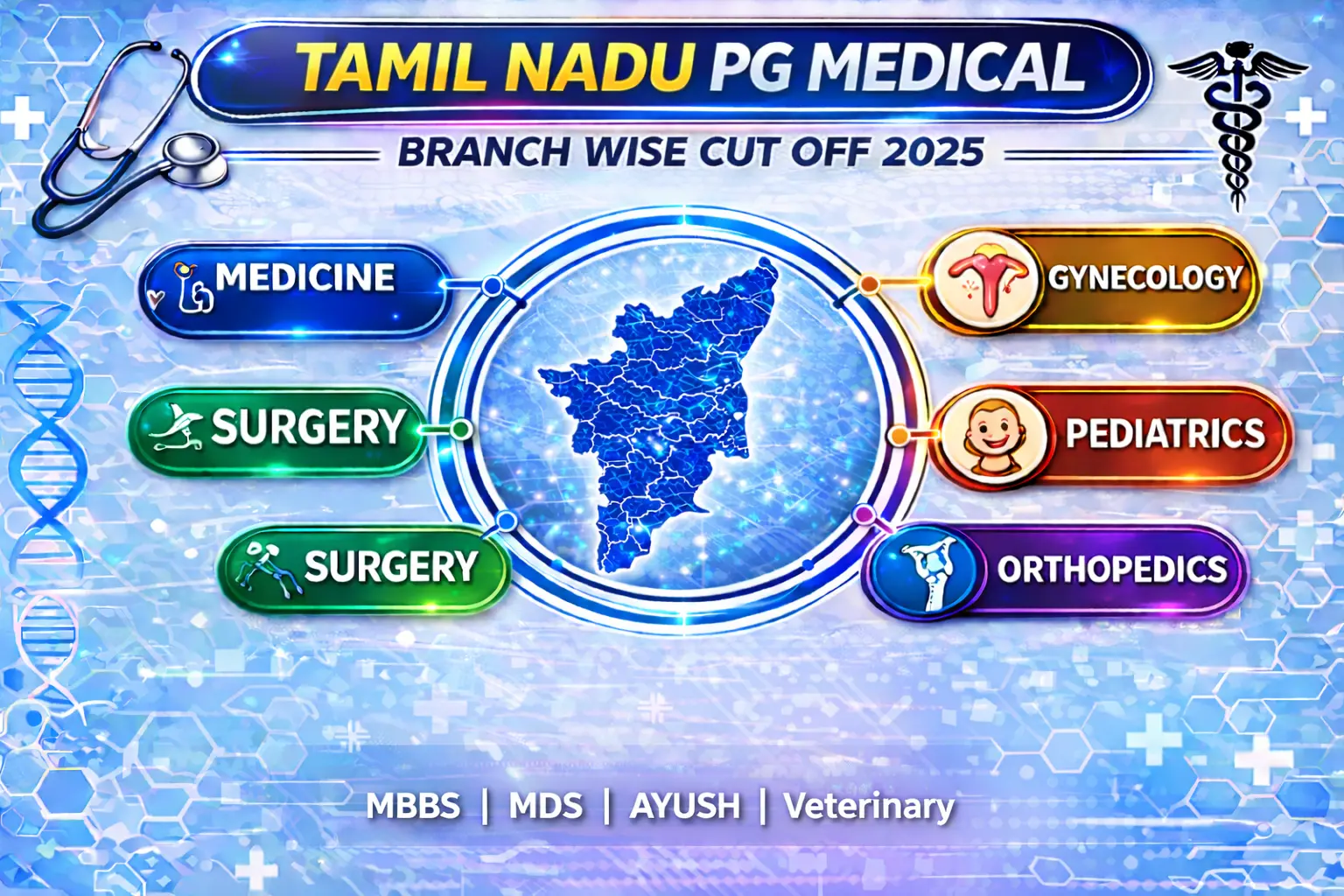 TAMIL NADU PG MEDICAL

BRANCH WISE CUT OFF 2025

MEDICINE

SURGERY

SURGERY

GYNECOLOGY

PEDIATRICS

ORTHOPEDICS

MBBS | MDS | AYUSH | Veterinary